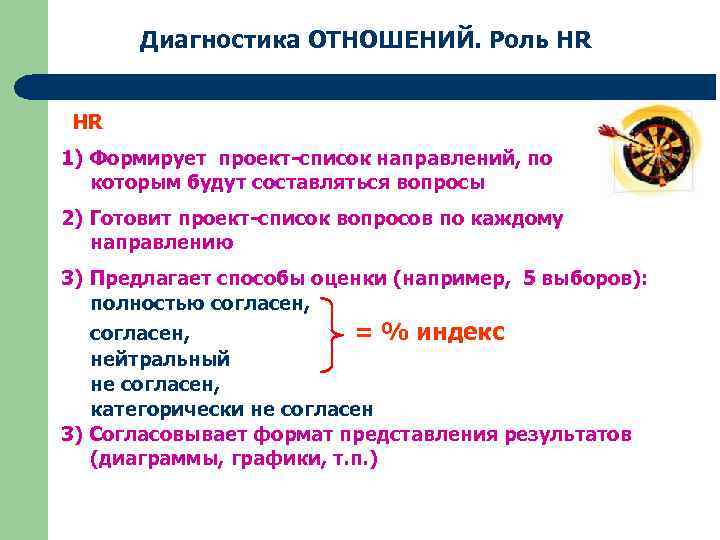 Диагностика ОТНОШЕНИЙ. Роль HR

HR

1) Формирует проект-список направлений, по которым будут составляться вопросы

2) Готовит проект-список вопросов по каждому направлению

3) Предлагает способы оценки (например, 5 выборов):
полностью согласен,
согласен,
нейтральный
не согласен,
категорически не согласен

= % индекс

3) Согласовывает формат представления результатов (диаграммы, графики, т.п.)